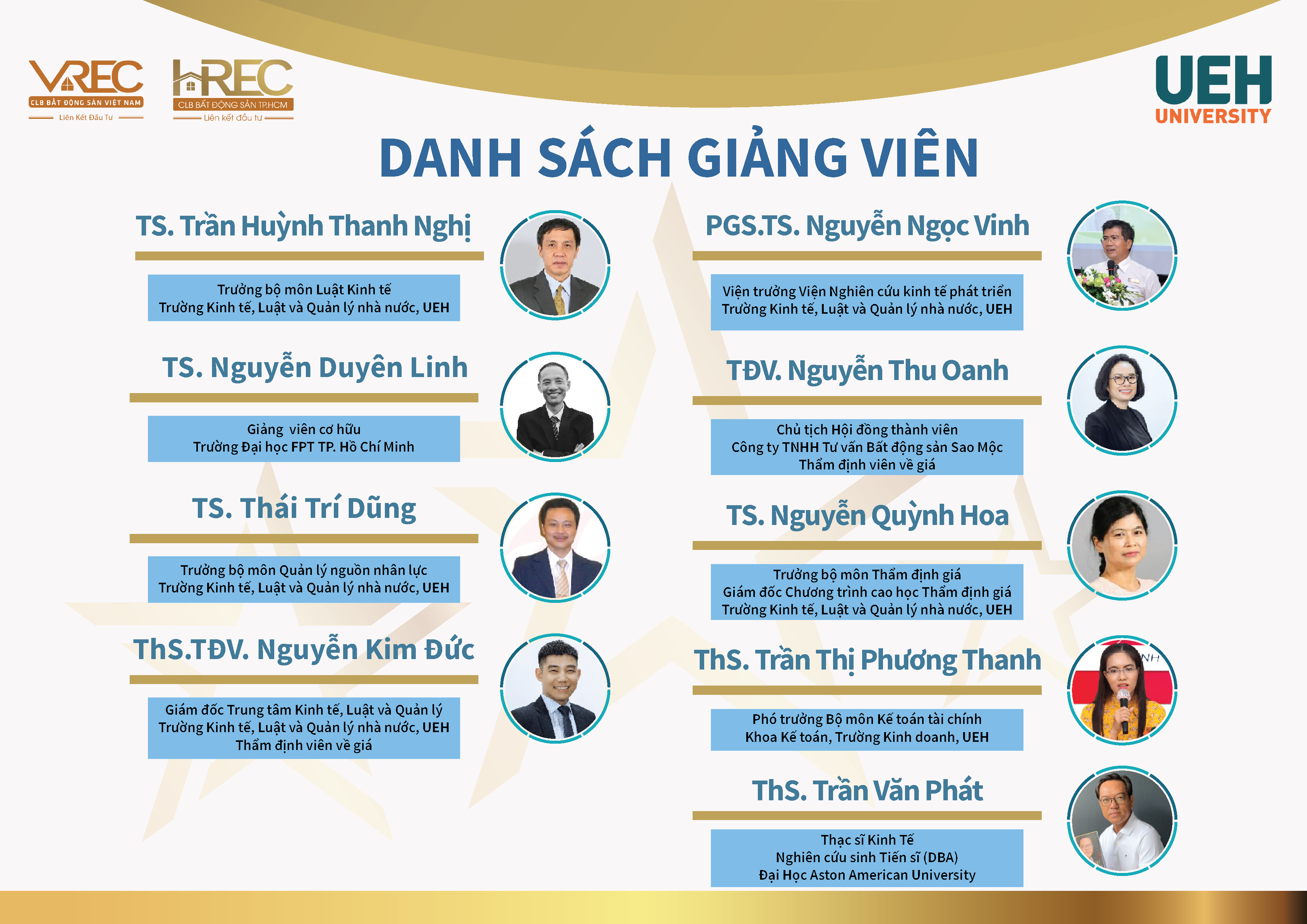 VREC
CLB BẤT ĐỘNG SẢN VIỆT NAM
Liên Kết Đầu Tư

HREC
CLB BẤT ĐỘNG SẢN TP.HCM
Liên kết đầu tư

UEH
UNIVERSITY

DANH SÁCH GIẢNG VIÊN

TS. Trần Huỳnh Thanh Nghị

Trưởng bộ môn Luật Kinh tế
Trường Kinh tế, Luật và Quản lý nhà nước, UEH

TS. Nguyễn Duyên Linh

Giảng viên cơ hữu
Trường Đại học FPT TP. Hồ Chí Minh

TS. Thái Trí Dũng

Trưởng bộ môn Quản lý nguồn nhân lực
Trường Kinh tế, Luật và Quản lý nhà nước, UEH

ThS.TĐV. Nguyễn Kim Đức

Giám đốc Trung tâm Kinh tế, Luật và Quản lý
Trường Kinh tế, Luật và Quản lý nhà nước, UEH
Thẩm định viên về giá

PGS.TS. Nguyễn Ngọc Vinh

Viện trưởng Viện Nghiên cứu kinh tế phát triển
Trường Kinh tế, Luật và Quản lý nhà nước, UEH

TĐV. Nguyễn Thu Oanh

Chủ tịch Hội đồng thành viên
Công ty TNHH Tư vấn Bất động sản Sao Mộc
Thẩm định viên về giá

TS. Nguyễn Quỳnh Hoa

Trưởng bộ môn Thẩm định giá
Giám đốc Chương trình cao học Thẩm định giá
Trường Kinh tế, Luật và Quản lý nhà nước, UEH

ThS. Trần Thị Phương Thanh

Phó trưởng Bộ môn Kế toán tài chính
Khoa Kế toán, Trường Kinh doanh, UEH

ThS. Trần Văn Phát

Thạc sĩ Kinh Tế
Nghiên cứu sinh Tiến sĩ (DBA)
Đại Học Aston American University